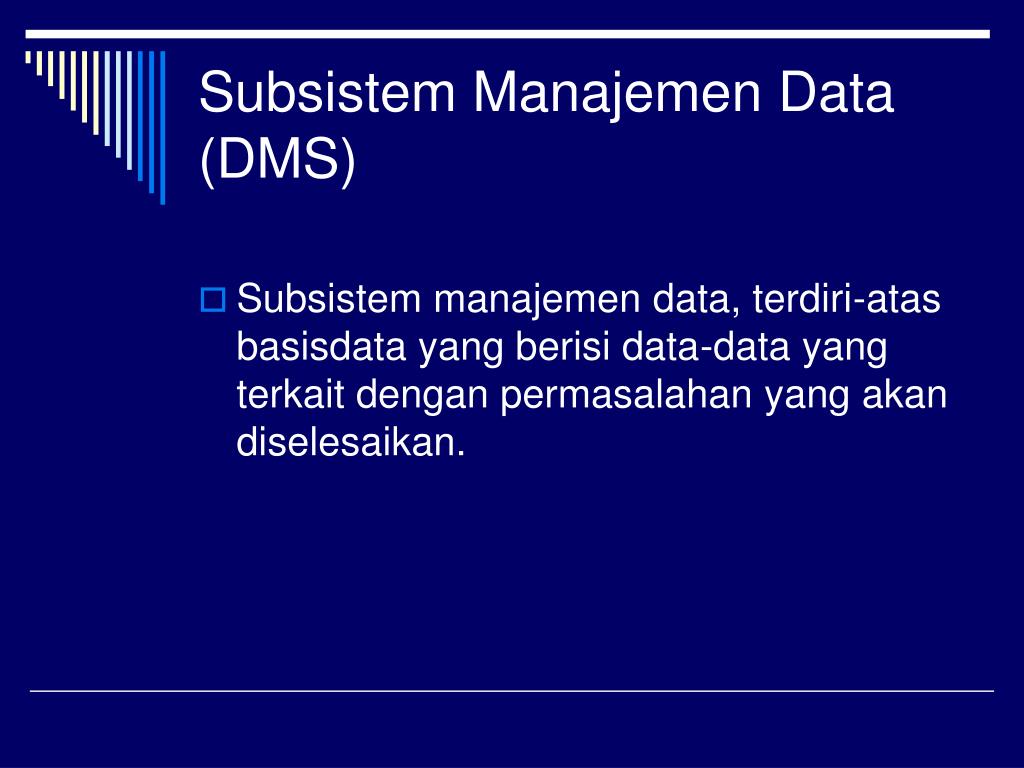 Subsistem Manajemen Data (DMS)

Subsistem manajemen data, terdiri-atas basisdata yang berisi data-data yang terkait dengan permasalahan yang akan diselesaikan.